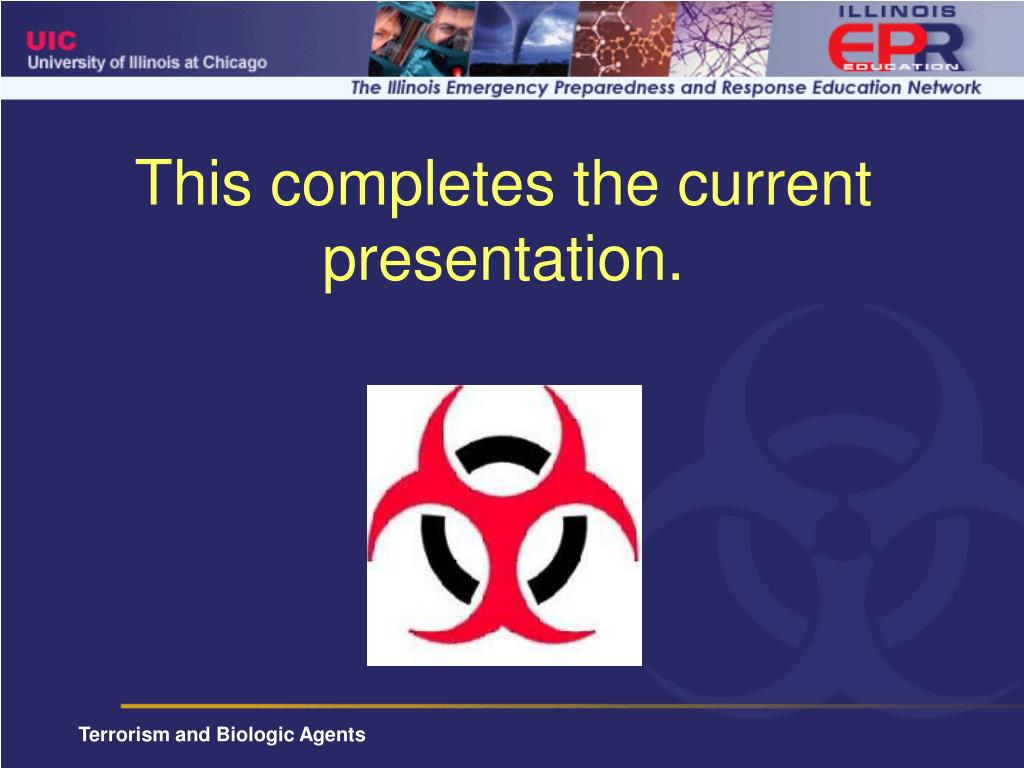 UIC
University of Illinois at Chicago

ILLINOIS
EPR
EDUCATION

The Illinois Emergency Preparedness and Response Education Network

This completes the current presentation.

Terrorism and Biologic Agents